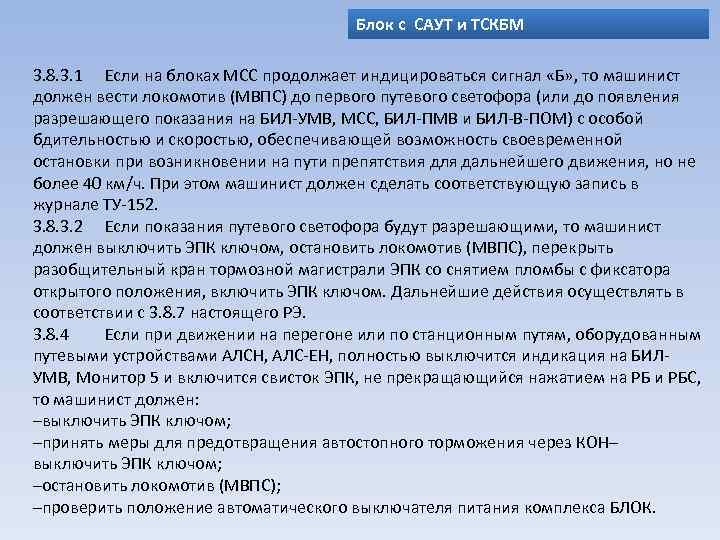 Блок с САУТ и ТСКБМ

3.8.3.1 Если на блоках МСС продолжает индицироваться сигнал «Б», то машинист должен вести локомотив (МВПС) до первого путевого светофора (или до появления разрешающего показания на БИЛ-УМВ, МСС, БИЛ-ПМВ и БИЛ-В-ПОМ) с особой бдительностью и скоростью, обеспечивающей возможность своевременной остановки при возникновении на пути препятствия для дальнейшего движения, но не более 40 км/ч. При этом машинист должен сделать соответствующую запись в журнале ТУ-152.
3.8.3.2 Если показания путевого светофора будут разрешающими, то машинист должен выключить ЭПК ключом, остановить локомотив (МВПС), перекрыть разобщительный кран тормозной магистрали ЭПК со снятием пломбы с фиксатора открытого положения, включить ЭПК ключом. Дальнейшие действия осуществлять в соответствии с 3.8.7 настоящего РЭ.
3.8.4 Если при движении на перегоне или по станционным путям, оборудованным путевыми устройствами АЛСН, АЛС-ЕН, полностью выключится индикация на БИЛ-УМВ, Монитор 5 и включится свисток ЭПК, не прекращающийся нажатием на РБ и РБС, то машинист должен:
–выключить ЭПК ключом;
–принять меры для предотвращения автостопного торможения через КОН–выключить ЭПК ключом;
–остановить локомотив (МВПС);
–проверить положение автоматического выключателя питания комплекса БЛОК.